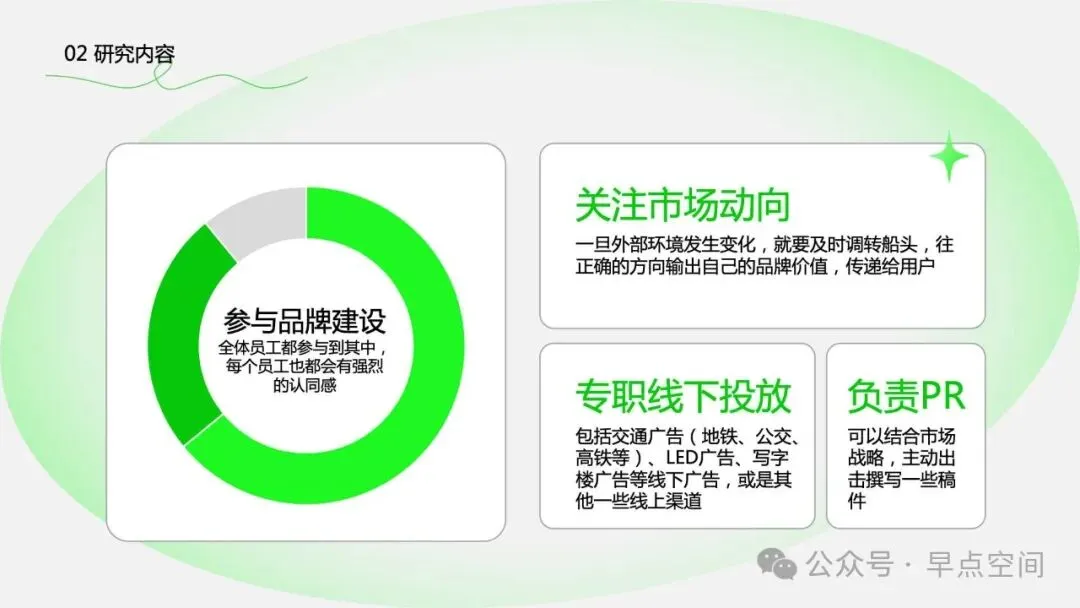 02 研究内容

参与品牌建设
全体员工都参与到其中，每个员工也都会有强烈的认同感

关注市场动向
一旦外部环境发生变化，就要及时调转船头，往正确的方向输出自己的品牌价值，传递给用户

专职线下投放
包括交通广告（地铁、公交、高铁等）、LED广告、写字楼广告等线下广告，或是其他一些线上渠道

负责PR
可以结合市场战略，主动出击撰写一些稿件

公众号 · 早点空间